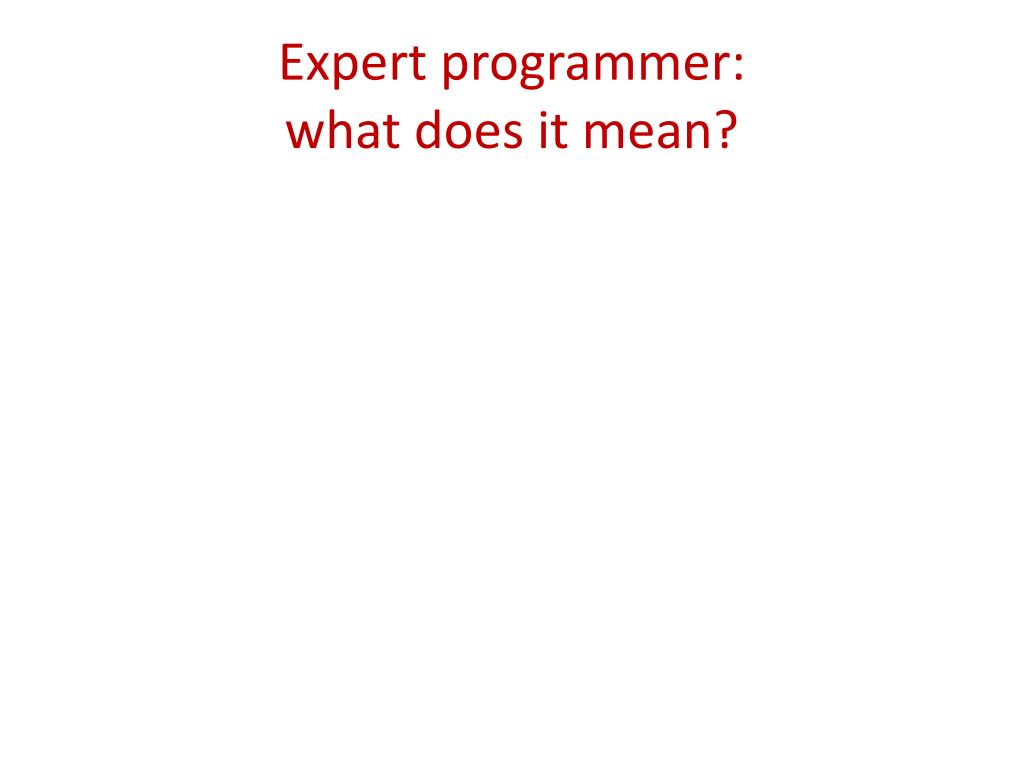 Expert programmer:
what does it mean?